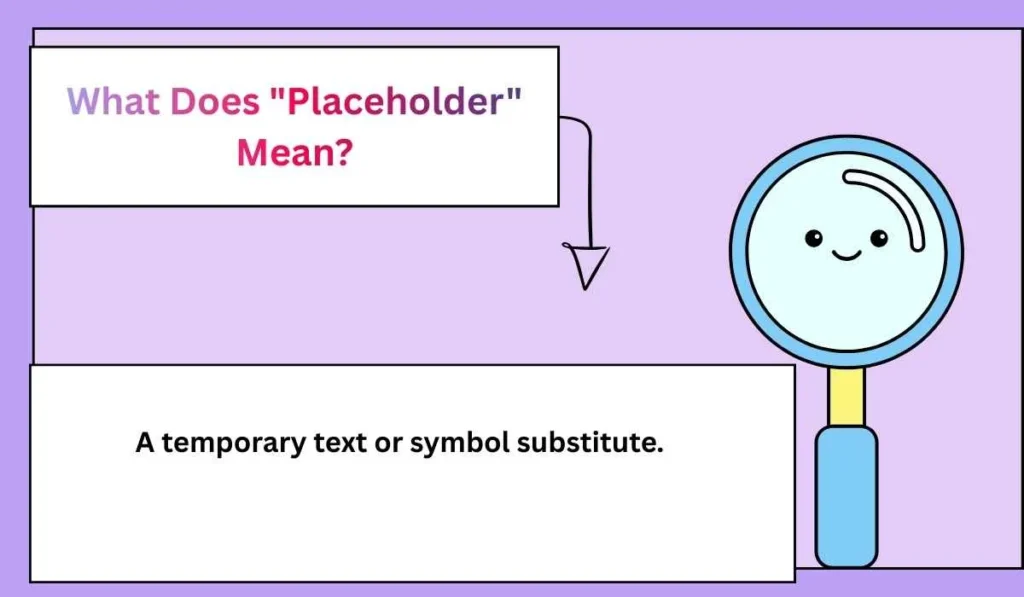 What Does "Placeholder" Mean?

A temporary text or symbol substitute.